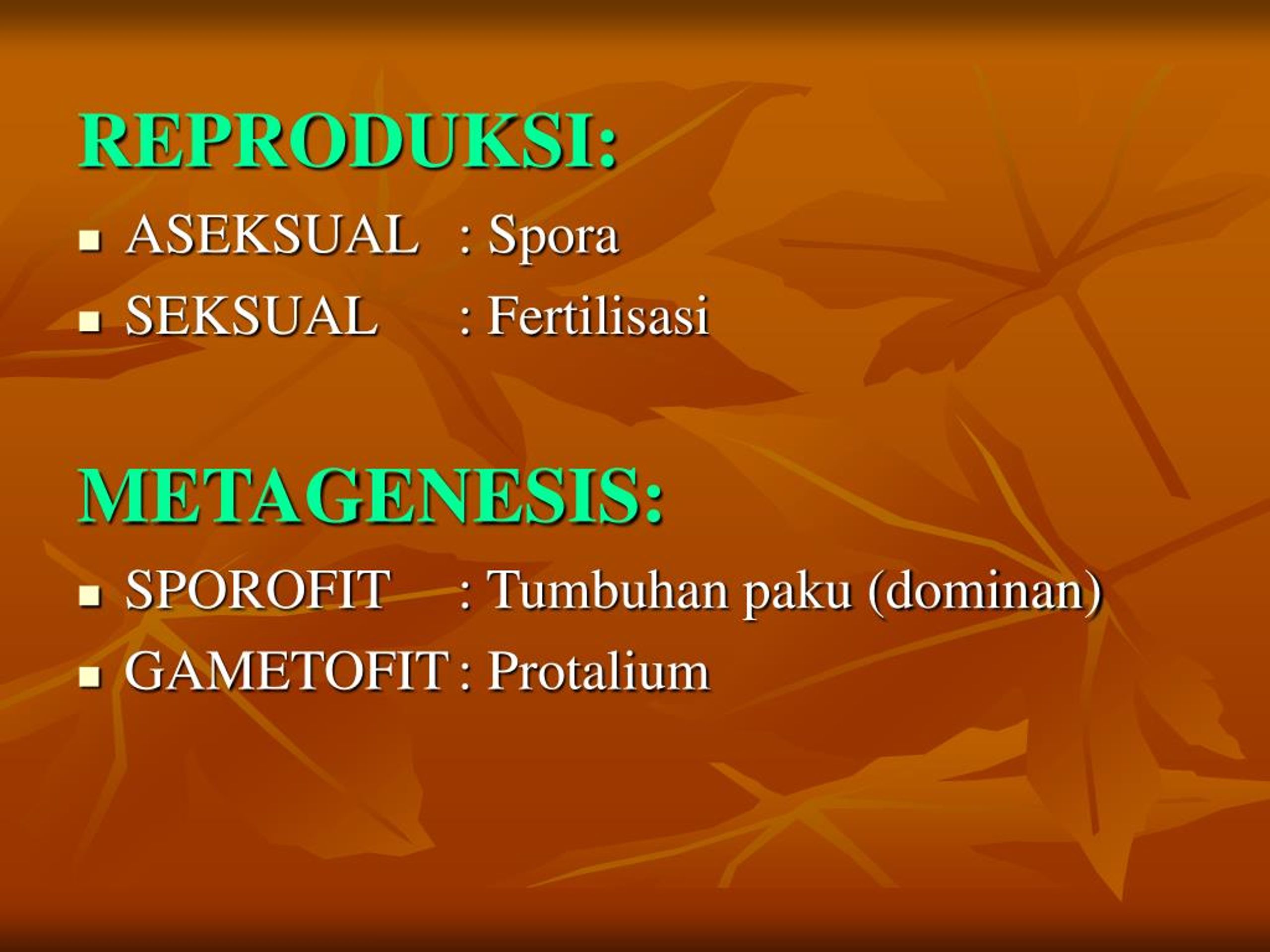 REPRODUKSI:

- ASEKSUAL : Spora
- SEKSUAL : Fertilisasi

METAGENESIS:

- SPOROFIT : Tumbuhan paku (dominan)
- GAMETOFIT : Protalium